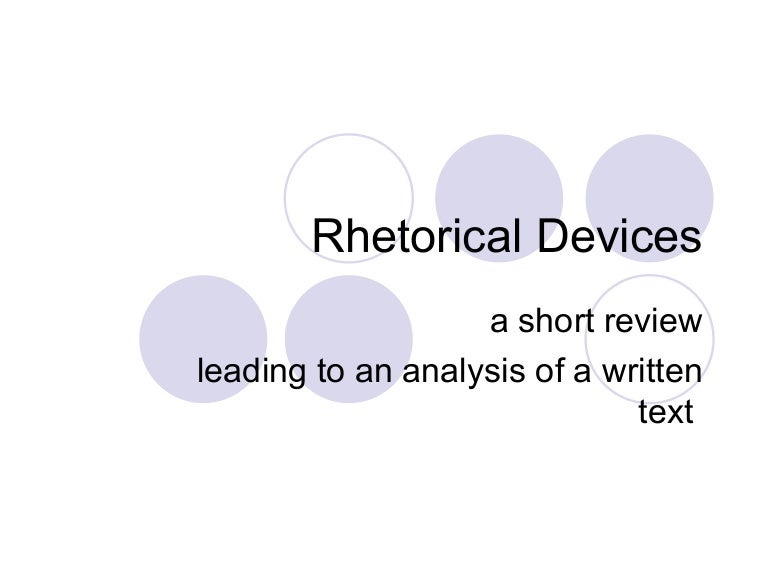 Rhetorical Devices

a short review

leading to an analysis of a written text